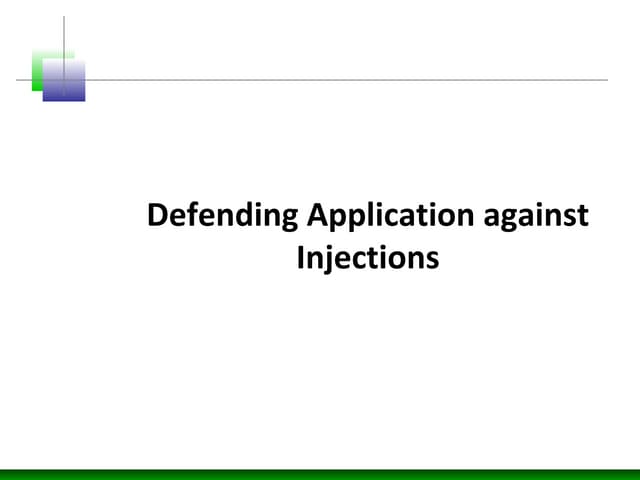 Defending Application against Injections